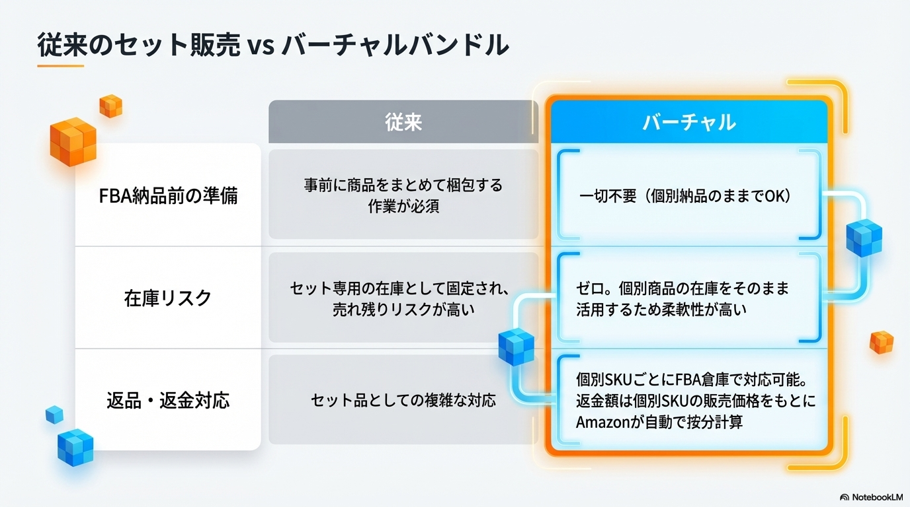 従来のセット販売 vs バーチャルバンドル

| | 従来 | バーチャル |
|---|---|---|
| FBA納品前の準備 | 事前に商品をまとめて梱包する作業が必須 | 一切不要（個別納品のままでOK） |
| 在庫リスク | セット専用の在庫として固定され、売れ残りリスクが高い | ゼロ。個別商品の在庫をそのまま活用するため柔軟性が高い |
| 返品・返金対応 | セット品としての複雑な対応 | 個別SKUごとにFBA倉庫で対応可能。返金額は個別SKUの販売価格をもとにAmazonが自動で按分計算 |

NotebookLM